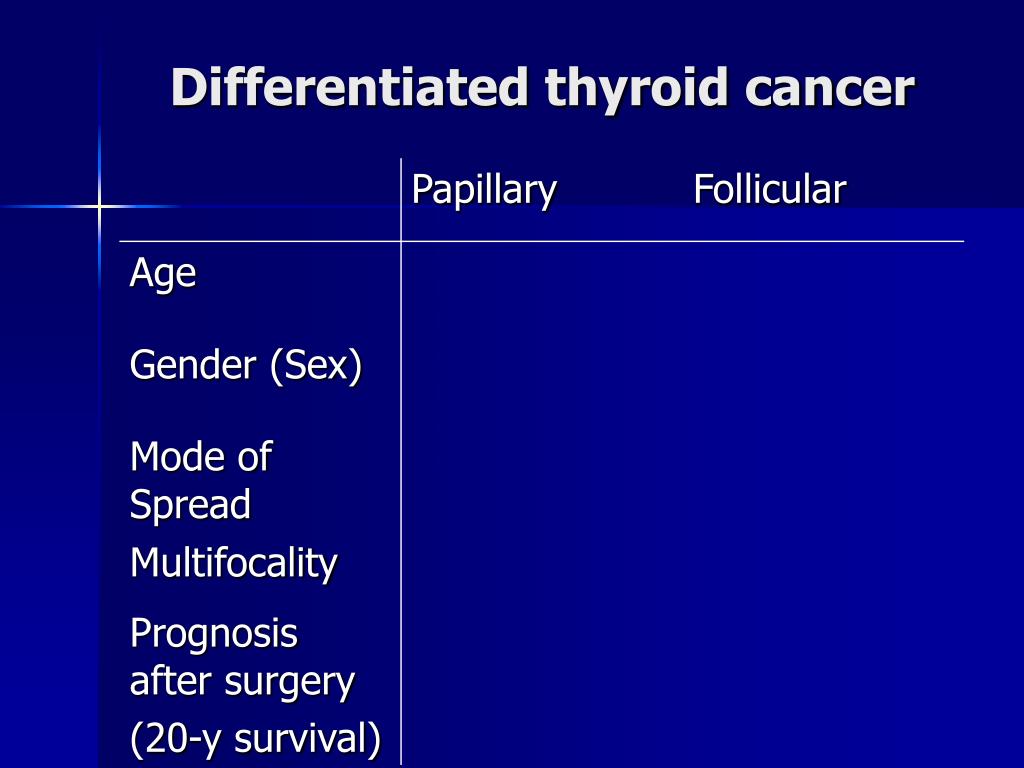 Differentiated thyroid cancer

| | Papillary | Follicular |
|---|---|---|
| Age | | |
| Gender (Sex) | | |
| Mode of Spread | | |
| Multifocality | | |
| Prognosis after surgery (20-y survival) | | |